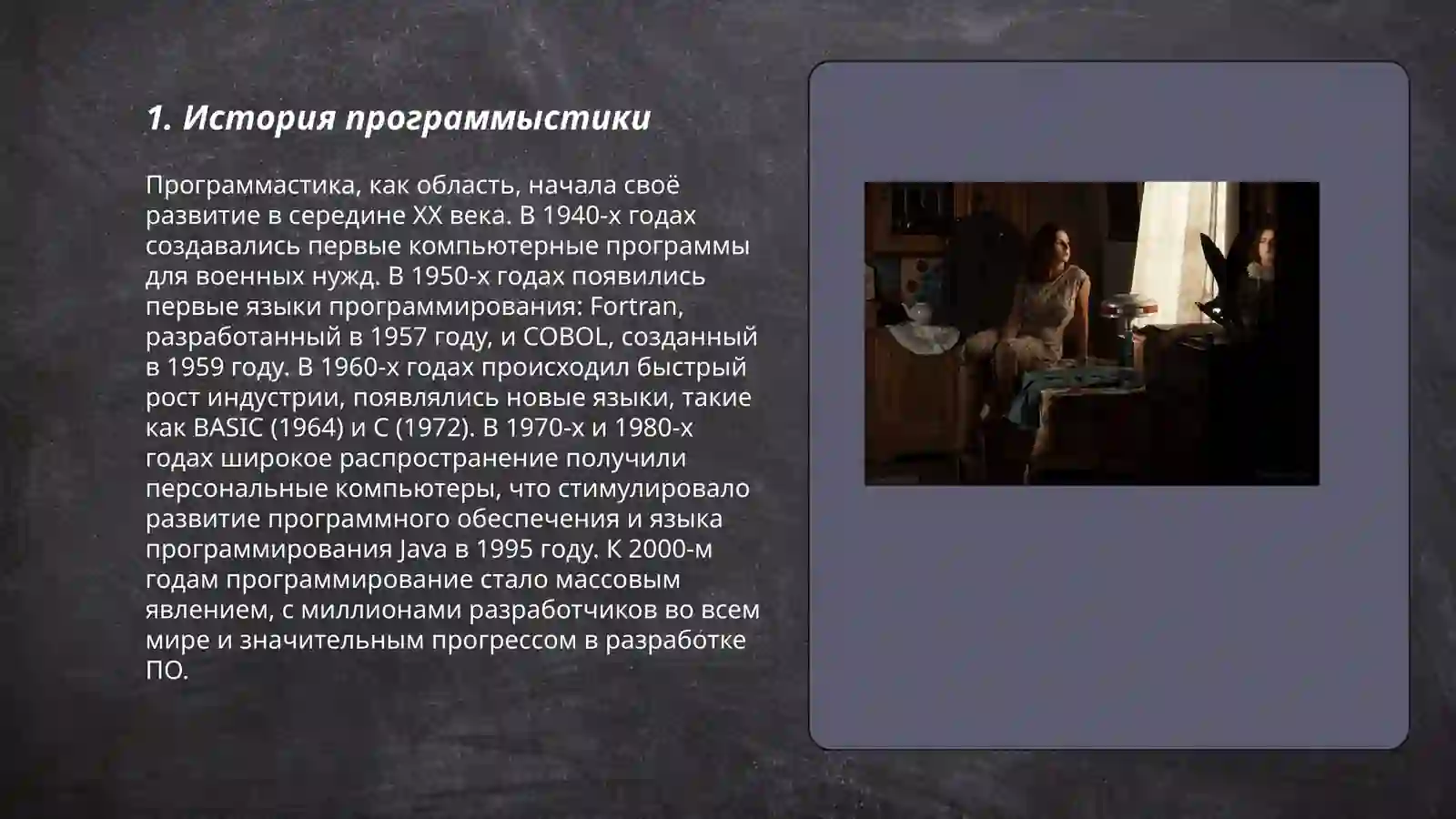 1. История программыстики

Программастика, как область, начала своё развитие в середине XX века. В 1940-х годах создавались первые компьютерные программы для военных нужд. В 1950-х годах появились первые языки программирования: Fortran, разработанный в 1957 году, и COBOL, созданный в 1959 году. В 1960-х годах происходил быстрый рост индустрии, появлялись новые языки, такие как BASIC (1964) и C (1972). В 1970-х и 1980-х годах широкое распространение получили персональные компьютеры, что стимулировало развитие программного обеспечения и языка программирования Java в 1995 году. К 2000-м годам программирование стало массовым явлением, с миллионами разработчиков во всем мире и значительным прогрессом в разработке ПО.